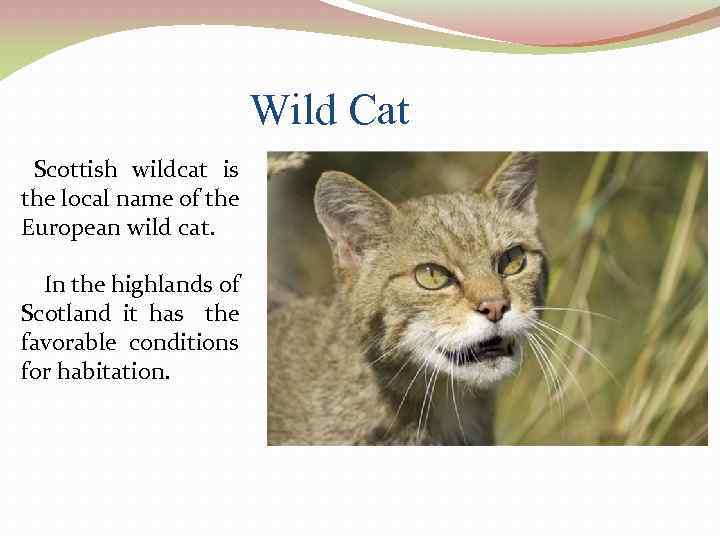 Wild Cat

Scottish wildcat is the local name of the European wild cat.

In the highlands of Scotland it has the favorable conditions for habitation.